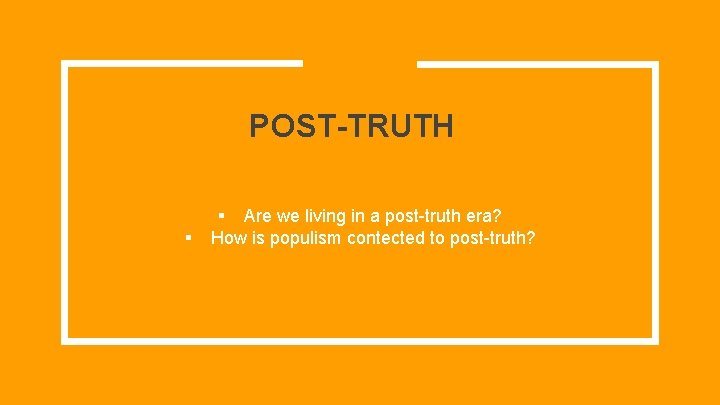 POST-TRUTH

▪ Are we living in a post-truth era?
▪ How is populism contected to post-truth?